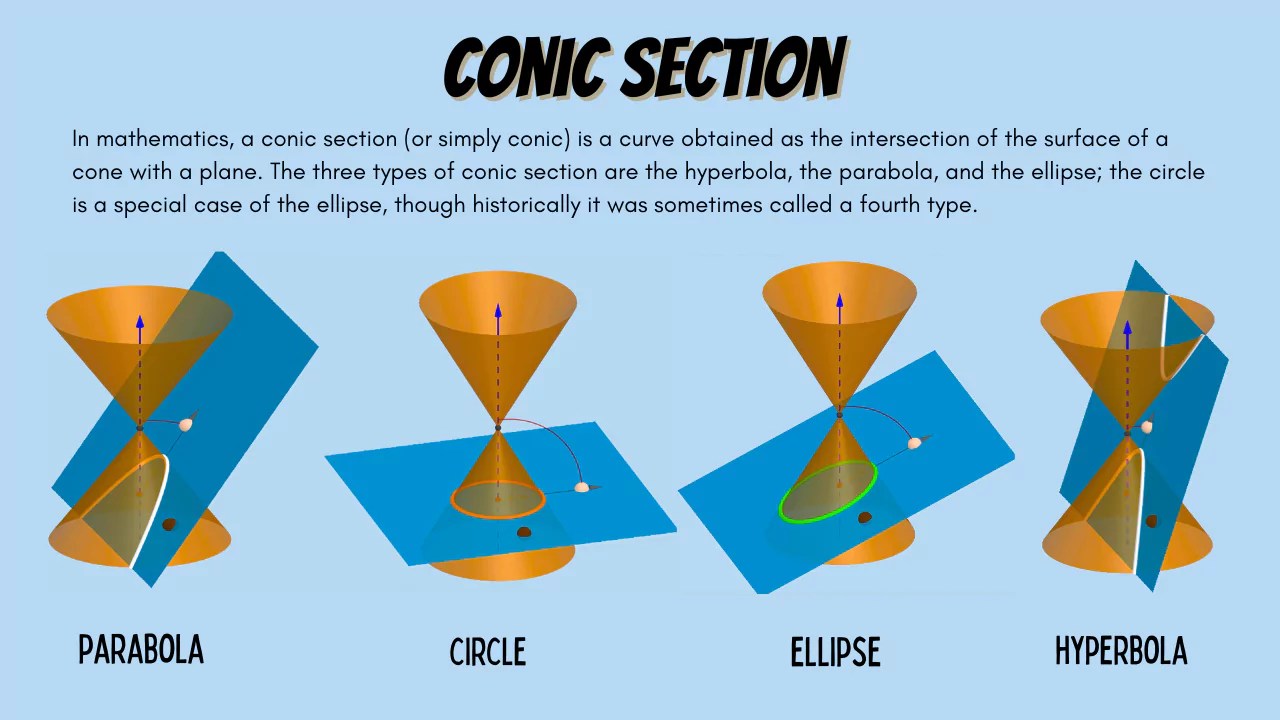 CONIC SECTION

In mathematics, a conic section (or simply conic) is a curve obtained as the intersection of the surface of a cone with a plane. The three types of conic section are the hyperbola, the parabola, and the ellipse; the circle is a special case of the ellipse, though historically it was sometimes called a fourth type.

PARABOLA

CIRCLE

ELLIPSE

HYPERBOLA